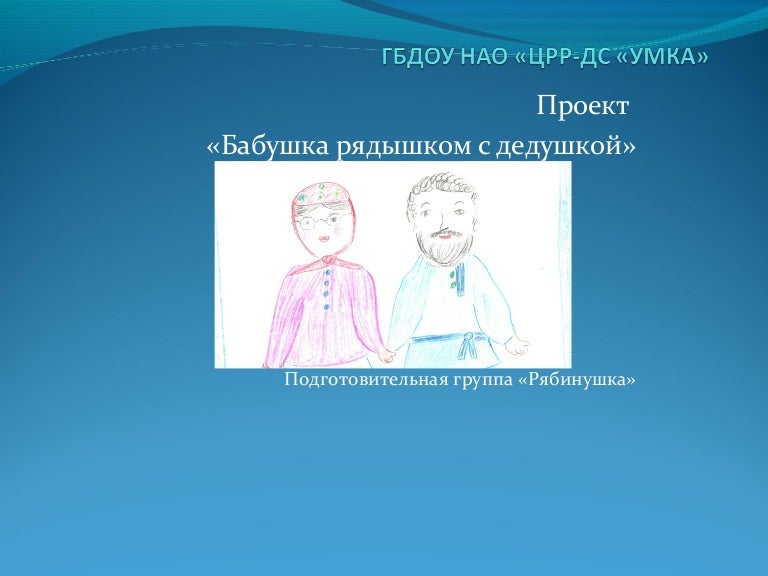 ГБДОУ НАО «ЦРР-ДС «УМКА»

Проект
«Бабушка рядышком с дедушкой»

Подготовительная группа «Рябинушка»